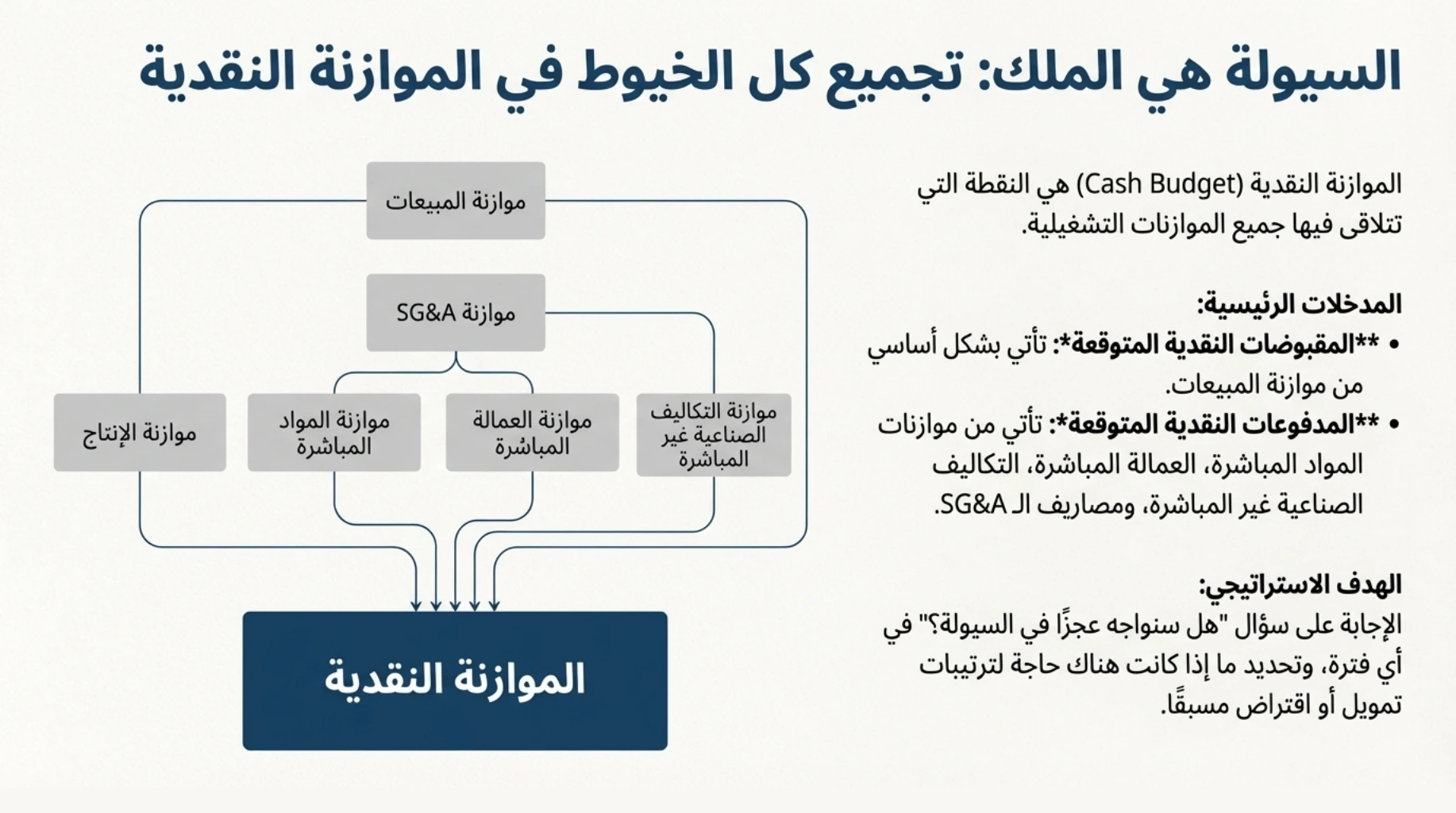 السيولة هي الملك: تجميع كل الخيوط في الموازنة النقدية

الموازنة النقدية (Cash Budget) هي النقطة التي تتلاقى فيها جميع الموازنات التشغيلية.

المدخلات الرئيسية:
• **المقبوضات النقدية المتوقعة*: تأتي بشكل أساسي من موازنة المبيعات.
• **المدفوعات النقدية المتوقعة*: تأتي من موازنات المواد المباشرة، العمالة المباشرة، التكاليف الصناعية غير المباشرة، ومصاريف الـ SG&A.

الهدف الاستراتيجي:
الإجابة على سؤال "هل سنواجه عجزًا في السيولة؟" في أي فترة، وتحديد ما إذا كانت هناك حاجة لترتيبات تمويل أو اقتراض مسبقًا.

موازنة المبيعات

موازنة SG&A

موازنة التكاليف الصناعية غير المباشرة

موازنة العمالة المباشرة

موازنة المواد المباشرة

موازنة الإنتاج

الموازنة النقدية